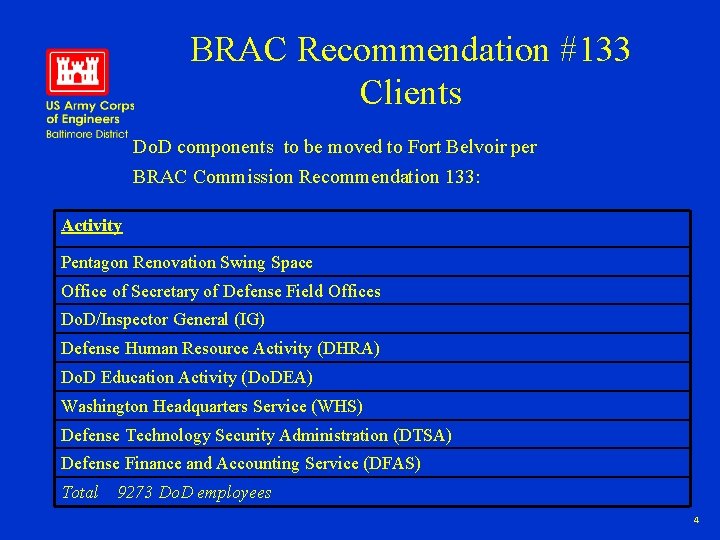 US Army Corps of Engineers
Baltimore District

BRAC Recommendation #133
Clients

DoD components to be moved to Fort Belvoir per BRAC Commission Recommendation 133:

| Activity |
|---|
| Pentagon Renovation Swing Space |
| Office of Secretary of Defense Field Offices |
| DoD/Inspector General (IG) |
| Defense Human Resource Activity (DHRA) |
| DoD Education Activity (DoDEA) |
| Washington Headquarters Service (WHS) |
| Defense Technology Security Administration (DTSA) |
| Defense Finance and Accounting Service (DFAS) |
| Total 9273 DoD employees |

4